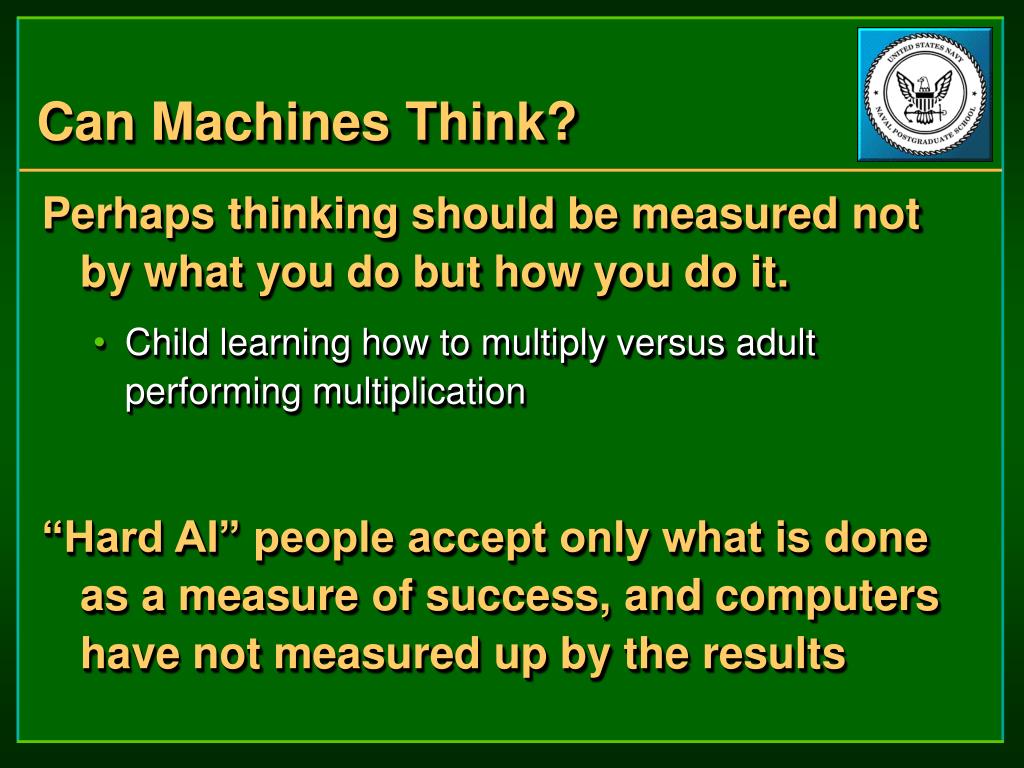 Can Machines Think?

UNITED STATES NAVY
NAVAL POSTGRADUATE SCHOOL

Perhaps thinking should be measured not by what you do but how you do it.

• Child learning how to multiply versus adult performing multiplication

“Hard AI” people accept only what is done as a measure of success, and computers have not measured up by the results